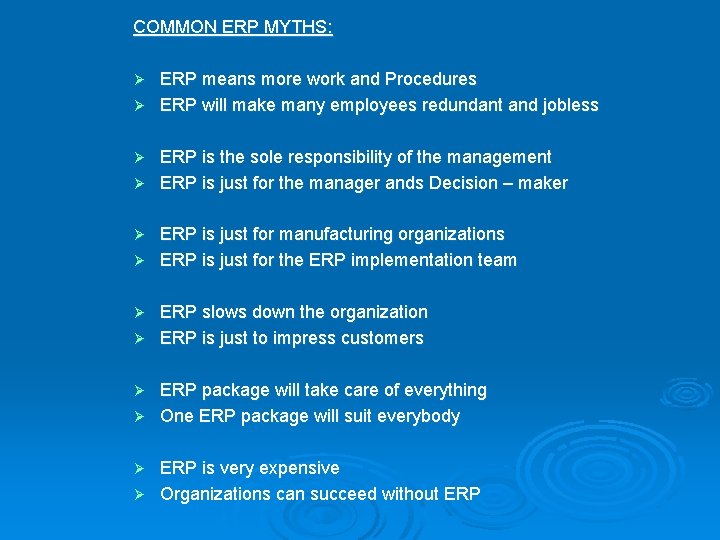 COMMON ERP MYTHS:

➢ ERP means more work and Procedures
➢ ERP will make many employees redundant and jobless

➢ ERP is the sole responsibility of the management
➢ ERP is just for the manager ands Decision – maker

➢ ERP is just for manufacturing organizations
➢ ERP is just for the ERP implementation team

➢ ERP slows down the organization
➢ ERP is just to impress customers

➢ ERP package will take care of everything
➢ One ERP package will suit everybody

➢ ERP is very expensive
➢ Organizations can succeed without ERP